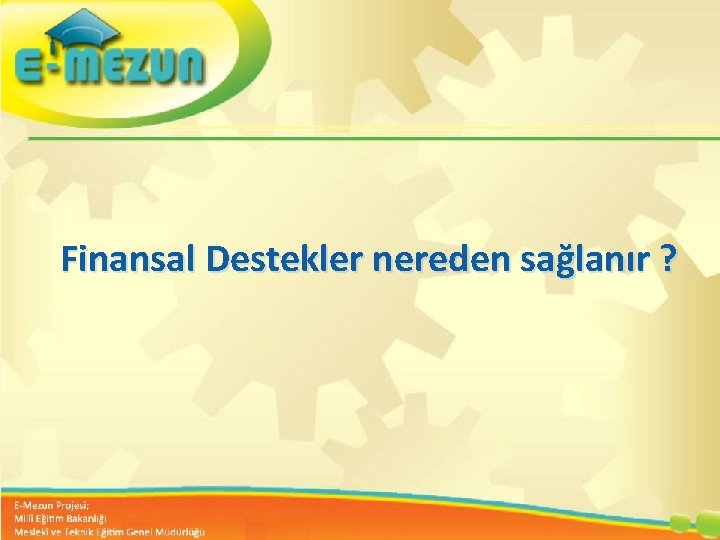 E-MEZUN

Finansal Destekler nereden sağlanır ?

E-Mezun Projesi;
Milli Eğitim Bakanlığı
Mesleki ve Teknik Eğitim Genel Müdürlüğü